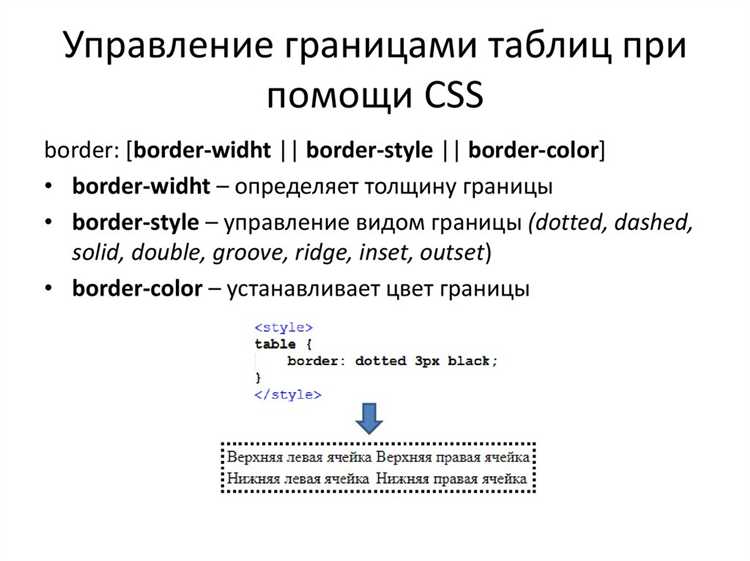 Управление границами таблиц при помощи CSS

border: [border-widht || border-style || border-color]

• border-widht – определяет толщину границы

• border-style – управление видом границы (dotted, dashed, solid, double, groove, ridge, inset, outset)

• border-color – устанавливает цвет границы

<style>
table {
    border: dotted 3px black;
}
</style>

| Верхняя левая ячейка | Верхняя правая ячейка |
|---|---|
| Нижняя левая ячейка | Нижняя правая ячейка |